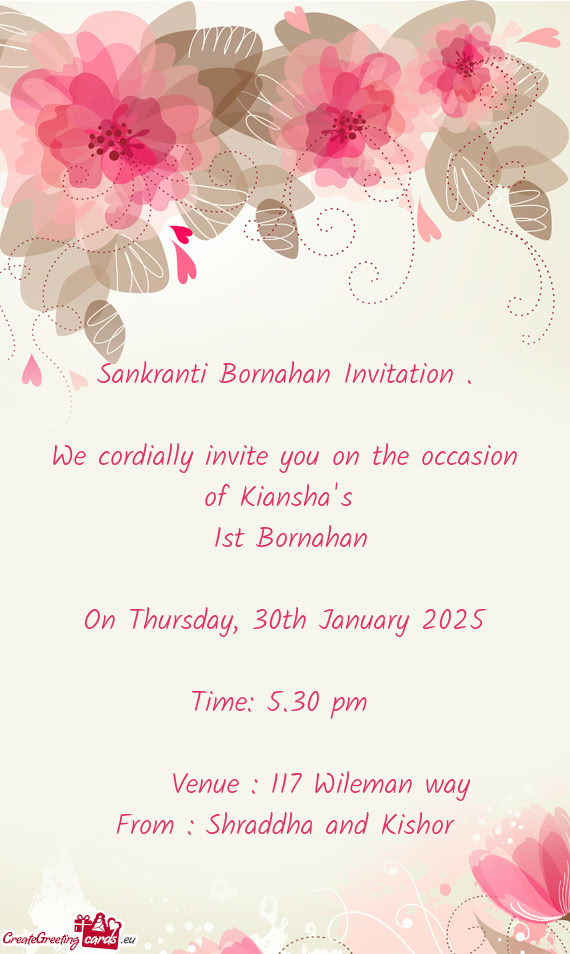 Sankranti Bornahan Invitation .

We cordially invite you on the occasion of Kiansha's
1st Bornahan

On Thursday, 30th January 2025

Time: 5.30 pm

Venue : 117 Wileman way
From : Shraddha and Kishor

CreateGreetingcards.eu